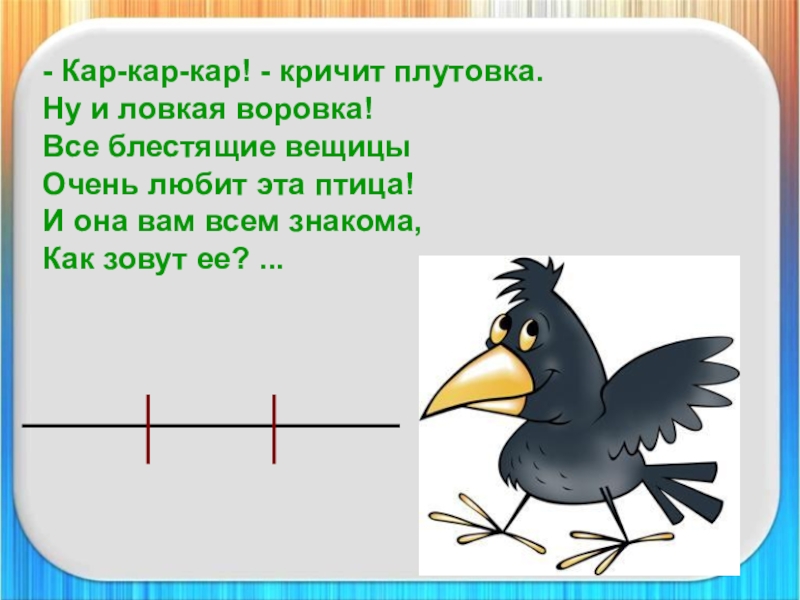 - Кар-кар-кар! - кричит плутовка.
Ну и ловкая воровка!
Все блестящие вещицы
Очень любит эта птица!
И она вам всем знакома,
Как зовут ее? ...